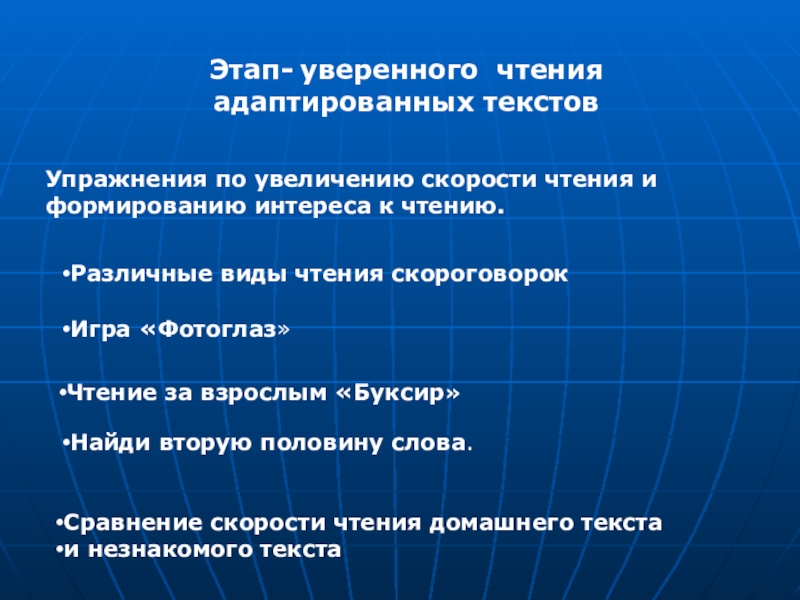 Этап- уверенного чтения адаптированных текстов

Упражнения по увеличению скорости чтения и формированию интереса к чтению.

•Различные виды чтения скороговорок

•Игра «Фотоглаз»

•Чтение за взрослым «Буксир»

•Найди вторую половину слова.

•Сравнение скорости чтения домашнего текста
•и незнакомого текста